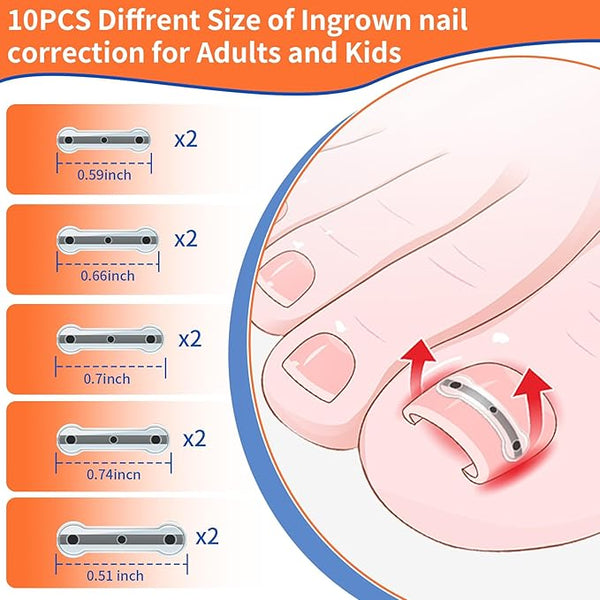 10PCS Diffrent Size of Ingrown nail correction for Adults and Kids

x2
0.59inch

x2
0.66inch

x2
0.7inch

x2
0.74incn

x2
0.51 inch